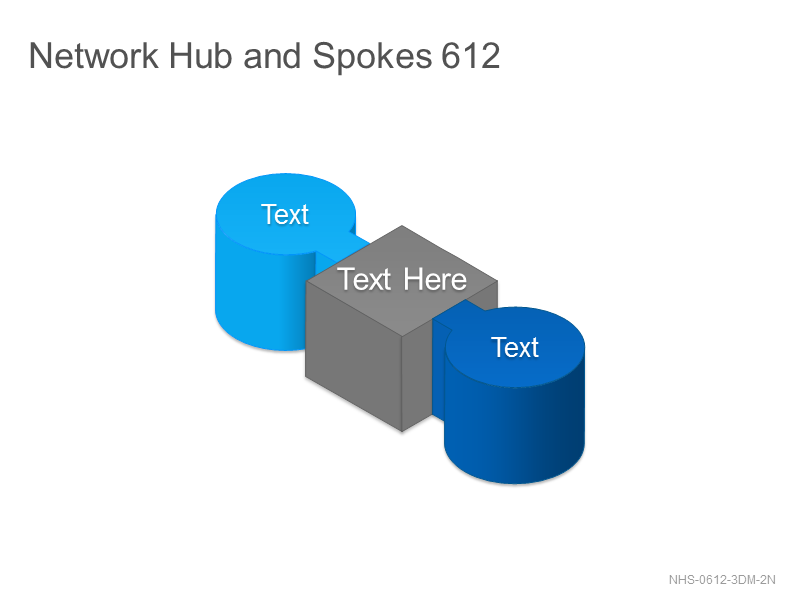 Network Hub and Spokes 612

Text

Text Here

Text

NHS-0612-3DM-2N